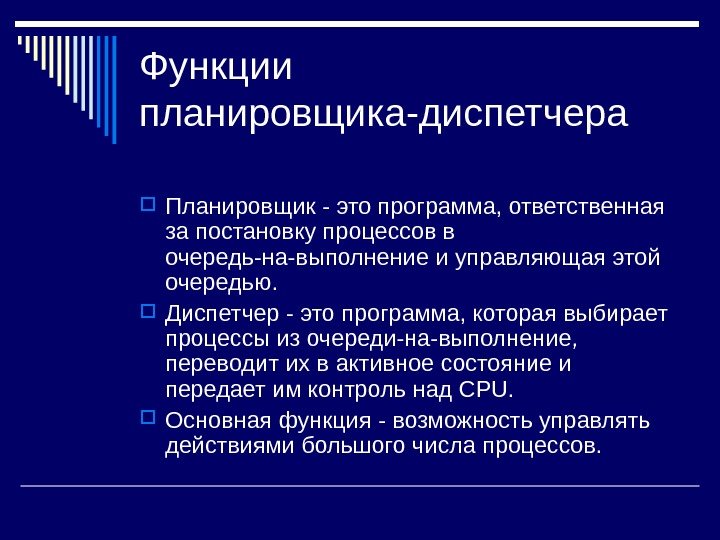 Функции планировщика-диспетчера

Планировщик - это программа, ответственная за постановку процессов в очередь-на-выполнение и управляющая этой очередью.

Диспетчер - это программа, которая выбирает процессы из очереди-на-выполнение, переводит их в активное состояние и передает им контроль над CPU.

Основная функция - возможность управлять действиями большого числа процессов.